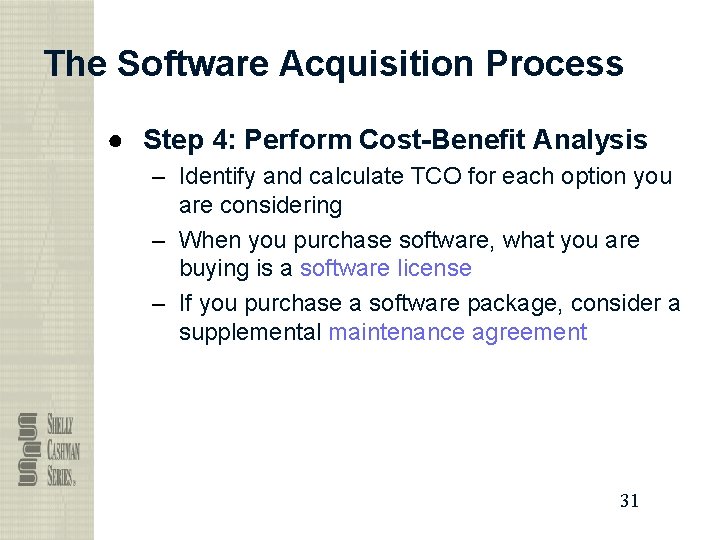 The Software Acquisition Process

● Step 4: Perform Cost-Benefit Analysis

– Identify and calculate TCO for each option you are considering

– When you purchase software, what you are buying is a software license

– If you purchase a software package, consider a supplemental maintenance agreement

SHELLY CASHMAN SERIES®

31